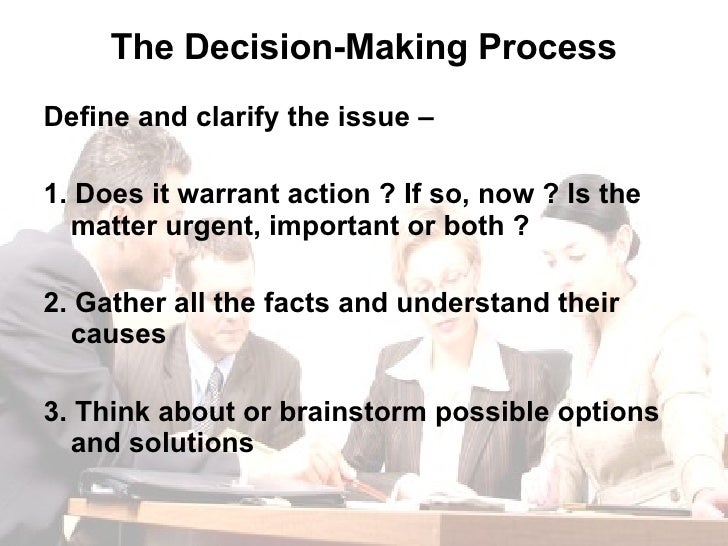 The Decision-Making Process

Define and clarify the issue –

1. Does it warrant action ? If so, now ? Is the matter urgent, important or both ?

2. Gather all the facts and understand their causes

3. Think about or brainstorm possible options and solutions